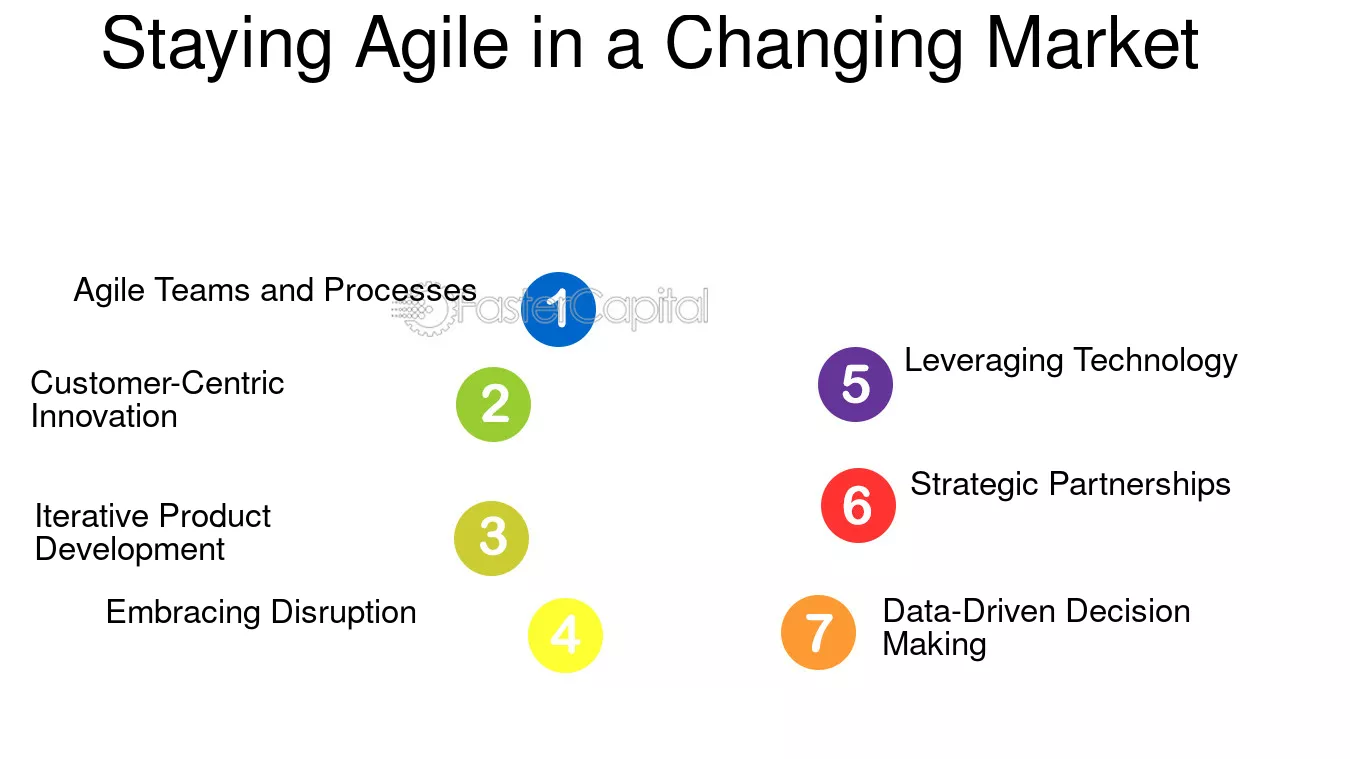 Staying Agile in a Changing Market

Agile Teams and Processes
1
FasterCapital

Customer-Centric Innovation
2

Iterative Product Development
3

Embracing Disruption
4

5
Leveraging Technology

6
Strategic Partnerships

7
Data-Driven Decision Making